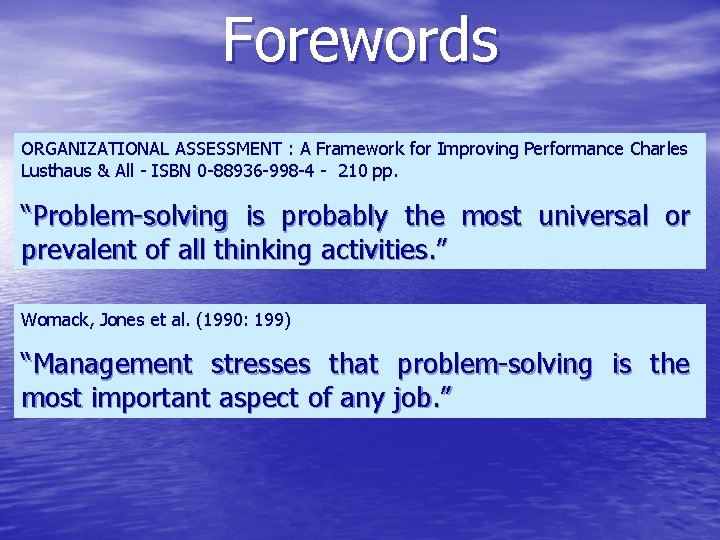 Forewords

ORGANIZATIONAL ASSESSMENT : A Framework for Improving Performance Charles Lusthaus & All - ISBN 0-88936-998-4 - 210 pp.

“Problem-solving is probably the most universal or prevalent of all thinking activities.”

Womack, Jones et al. (1990: 199)

“Management stresses that problem-solving is the most important aspect of any job.”